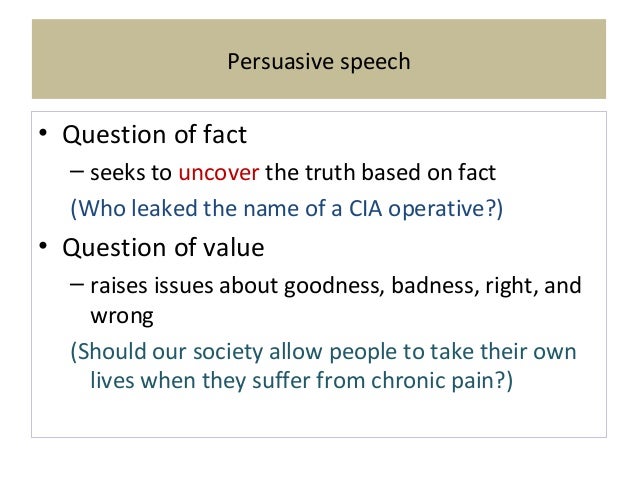 Persuasive speech

• Question of fact
– seeks to uncover the truth based on fact
(Who leaked the name of a CIA operative?)
• Question of value
– raises issues about goodness, badness, right, and wrong
(Should our society allow people to take their own lives when they suffer from chronic pain?)